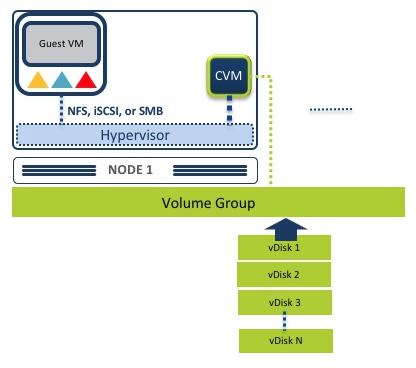 Guest VM

CVM

NFS, iSCSI, or SMB

Hypervisor

NODE 1

Volume Group

vDisk 1

vDisk 2

vDisk 3

vDisk N